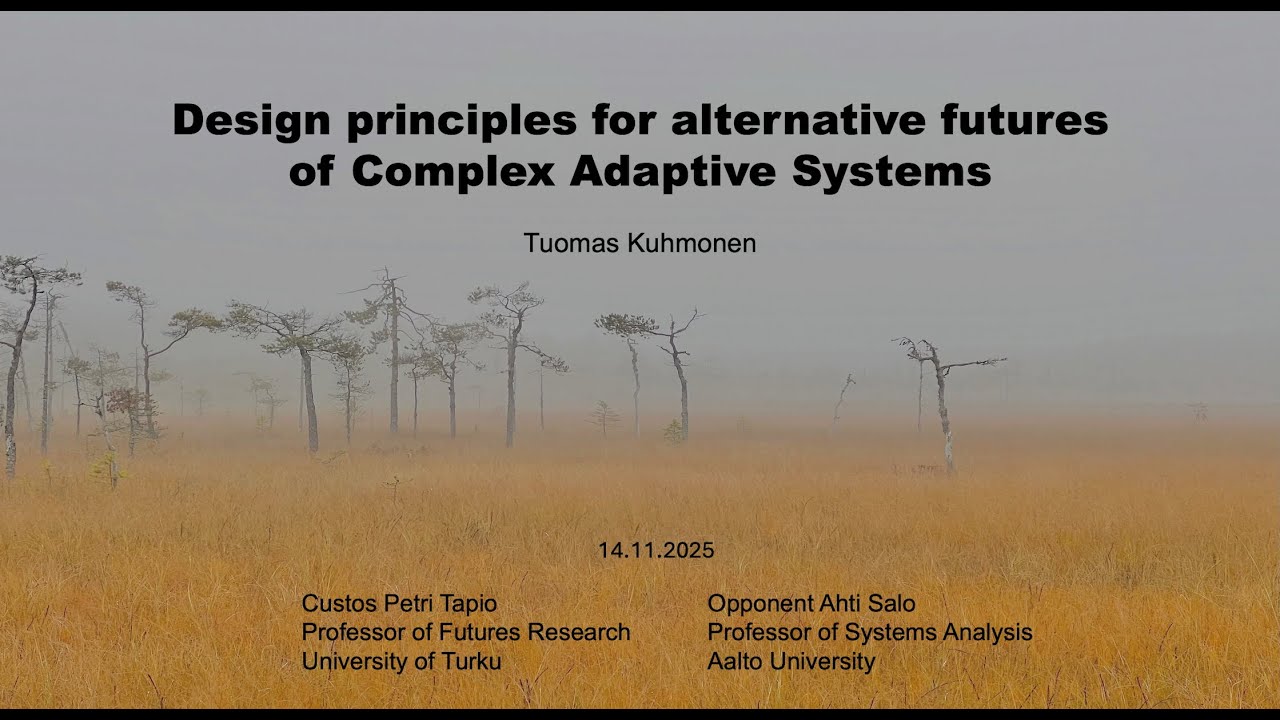 Design principles for alternative futures of Complex Adaptive Systems

Tuomas Kuhmonen

14.11.2025

Custos Petri Tapio
Professor of Futures Research
University of Turku

Opponent Ahti Salo
Professor of Systems Analysis
Aalto University